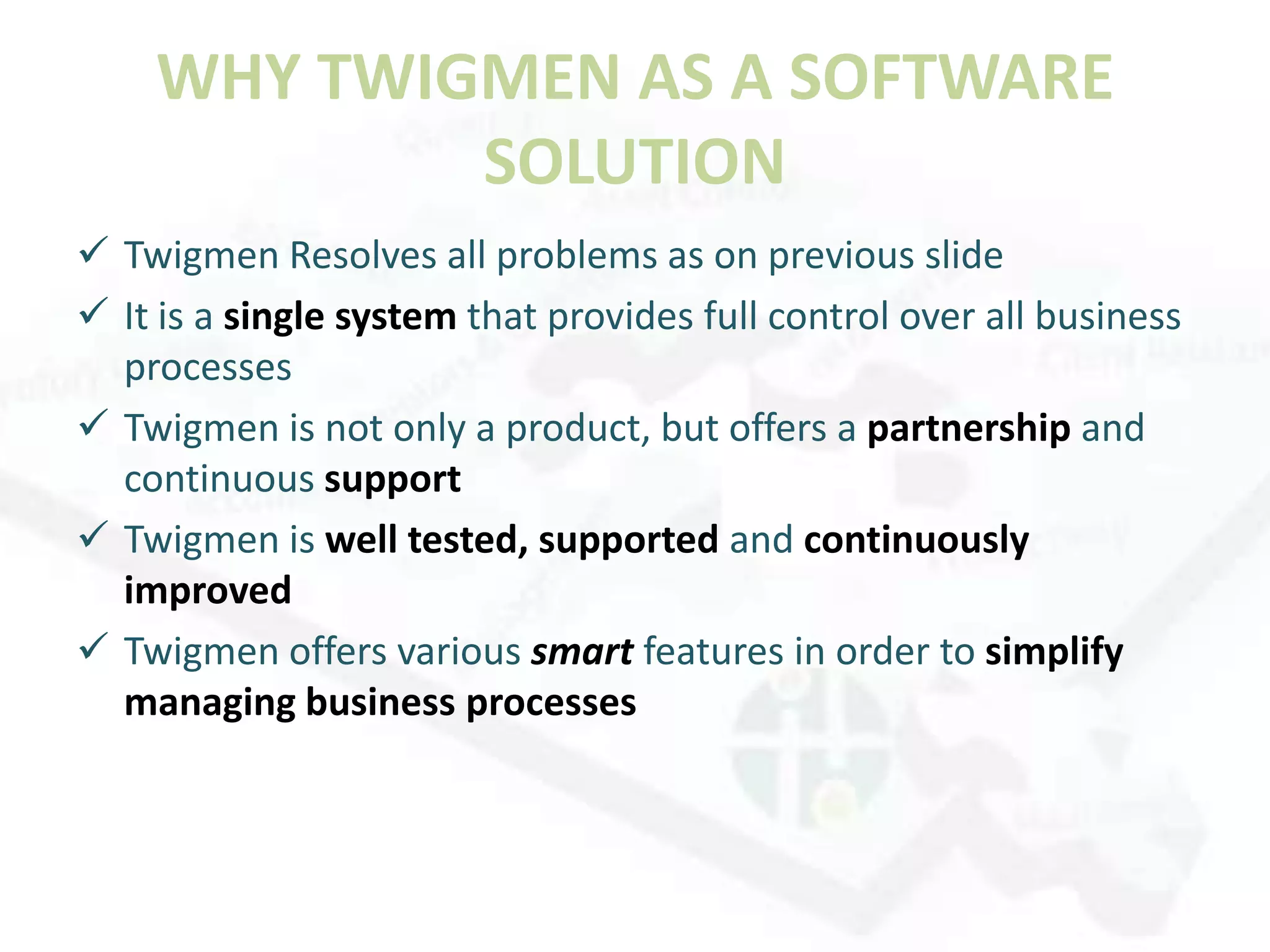 WHY TWIGMEN AS A SOFTWARE SOLUTION

✓ Twigmen Resolves all problems as on previous slide

✓ It is a single system that provides full control over all business processes

✓ Twigmen is not only a product, but offers a partnership and continuous support

✓ Twigmen is well tested, supported and continuously improved

✓ Twigmen offers various smart features in order to simplify managing business processes